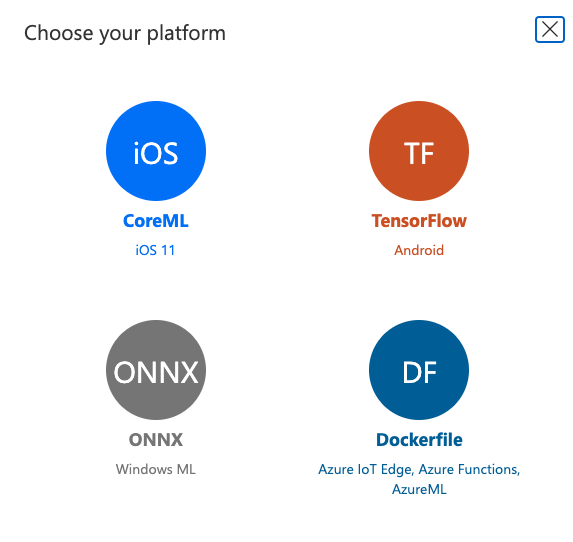 Choose your platform

iOS

CoreML

iOS 11

TF

TensorFlow

Android

ONNX

ONNX

Windows ML

DF

Dockerfile

Azure IoT Edge, Azure Functions, AzureML